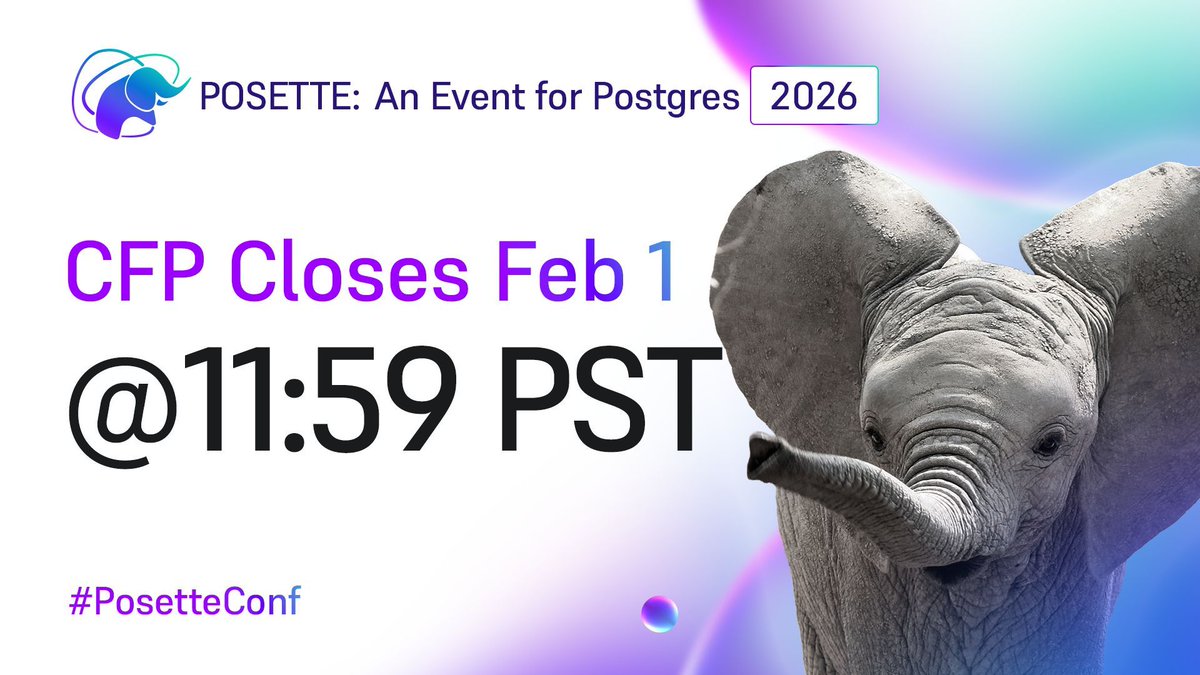 POSETTE: An Event for Postgres 2026

CFP Closes Feb 1
@11:59 PST

#PosetteConf